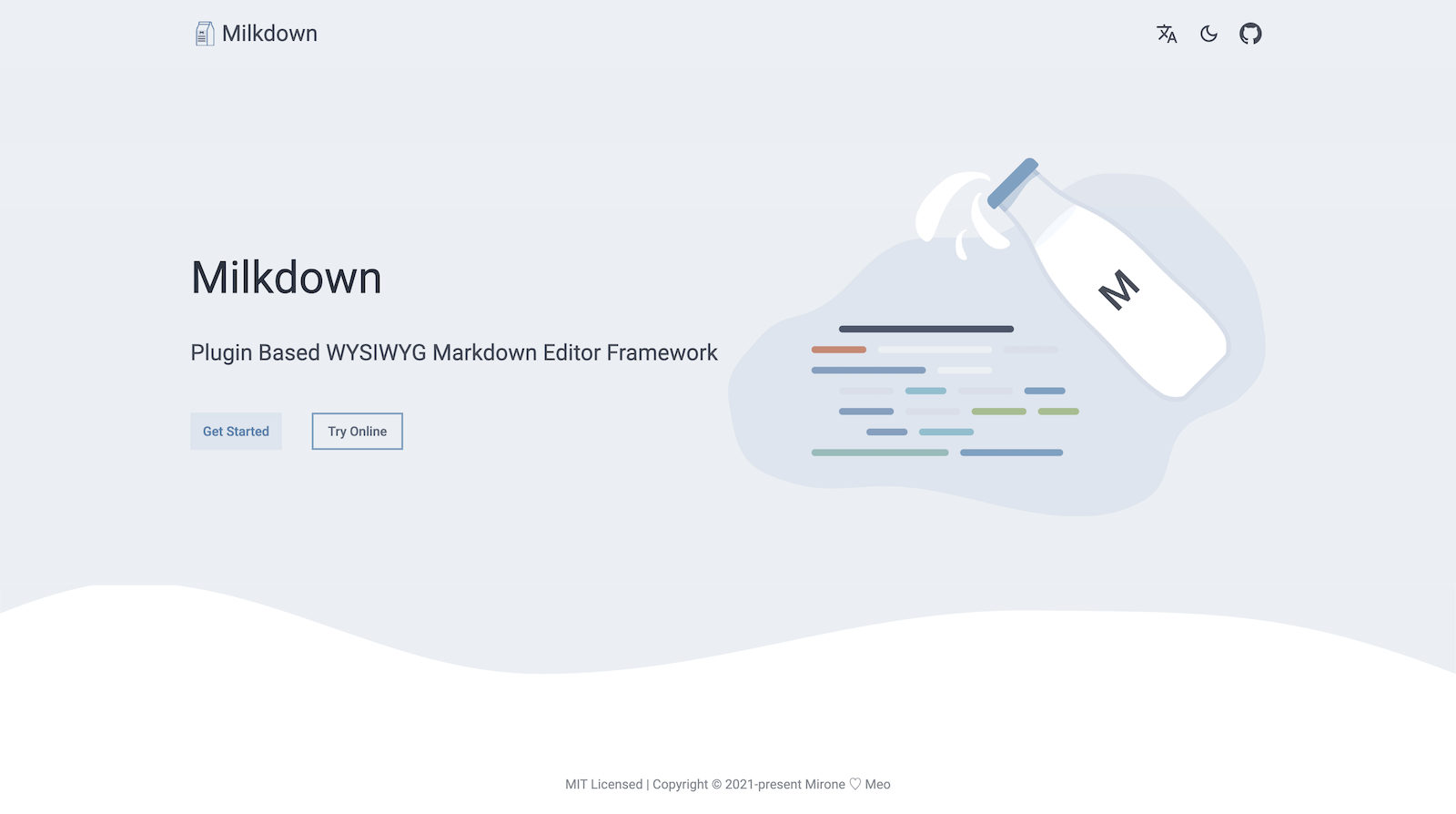 Milkdown

Milkdown

Plugin Based WYSIWYG Markdown Editor Framework

Get Started

Try Online

M

MIT Licensed | Copyright © 2021-present Mirone ♡ Meo